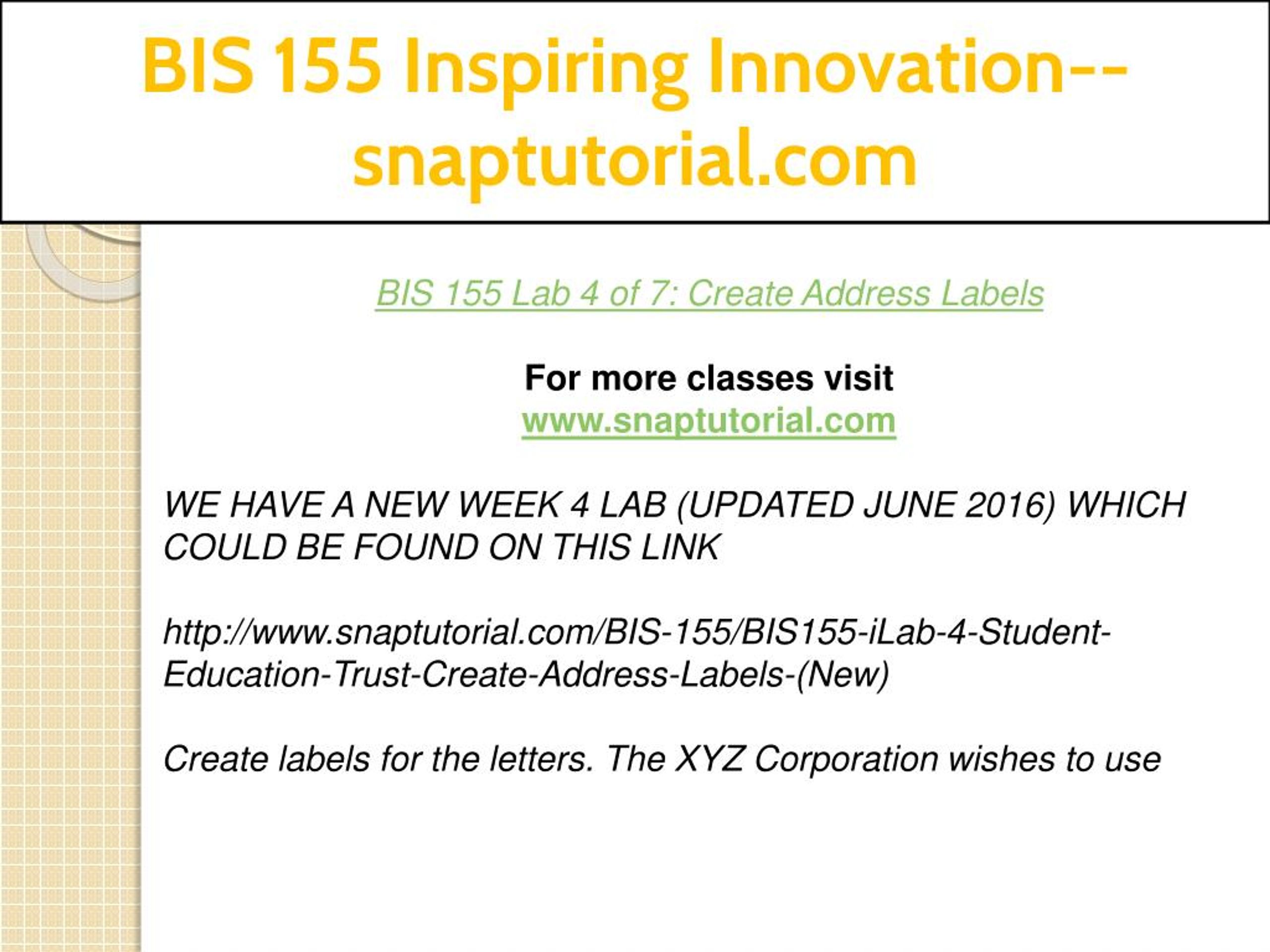 BIS 155 Inspiring Innovation--snaptutorial.com

BIS 155 Lab 4 of 7: Create Address Labels

For more classes visit
www.snaptutorial.com

WE HAVE A NEW WEEK 4 LAB (UPDATED JUNE 2016) WHICH COULD BE FOUND ON THIS LINK

http://www.snaptutorial.com/BIS-155/BIS155-iLab-4-Student-Education-Trust-Create-Address-Labels-(New)

Create labels for the letters. The XYZ Corporation wishes to use